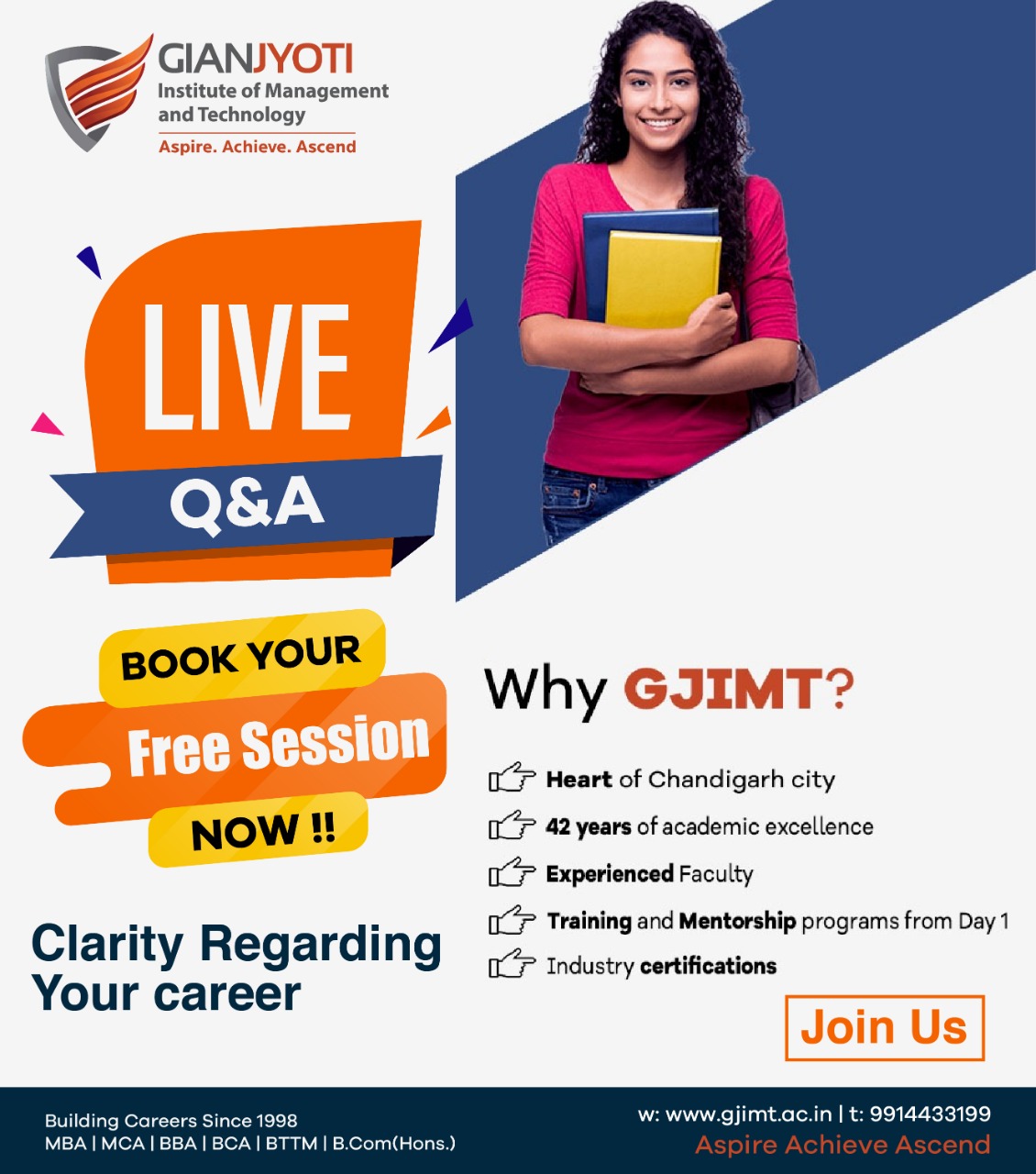 GIANJYOTI
Institute of Management and Technology
Aspire. Achieve. Ascend

LIVE
Q&A

BOOK YOUR
Free Session
NOW !!

Clarity Regarding Your career

Why GJIMT?

Heart of Chandigarh city
42 years of academic excellence
Experienced Faculty
Training and Mentorship programs from Day 1
Industry certifications

Join Us

Building Careers Since 1998
MBA | MCA | BBA | BCA | BTTM | B.Com(Hons.)

w: www.gjimt.ac.in | t: 9914433199
Aspire Achieve Ascend